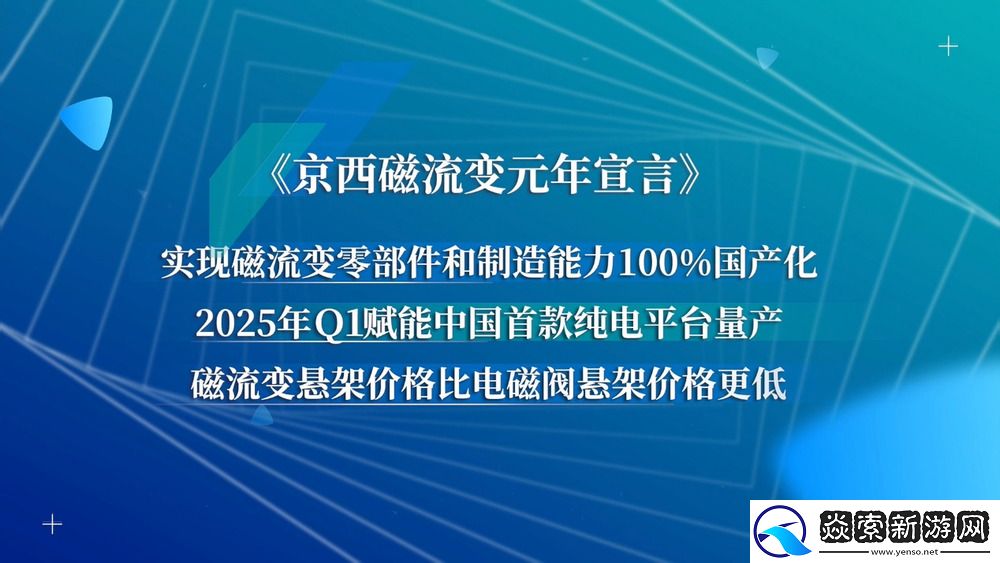 《京西磁流变元年宣言》

实现磁流变零部件和制造能力100%国产化

2025年Q1赋能中国首款纯电平台量产

磁流变悬架价格比电磁阀悬架价格更低

焱索新游网
www.yenso.net